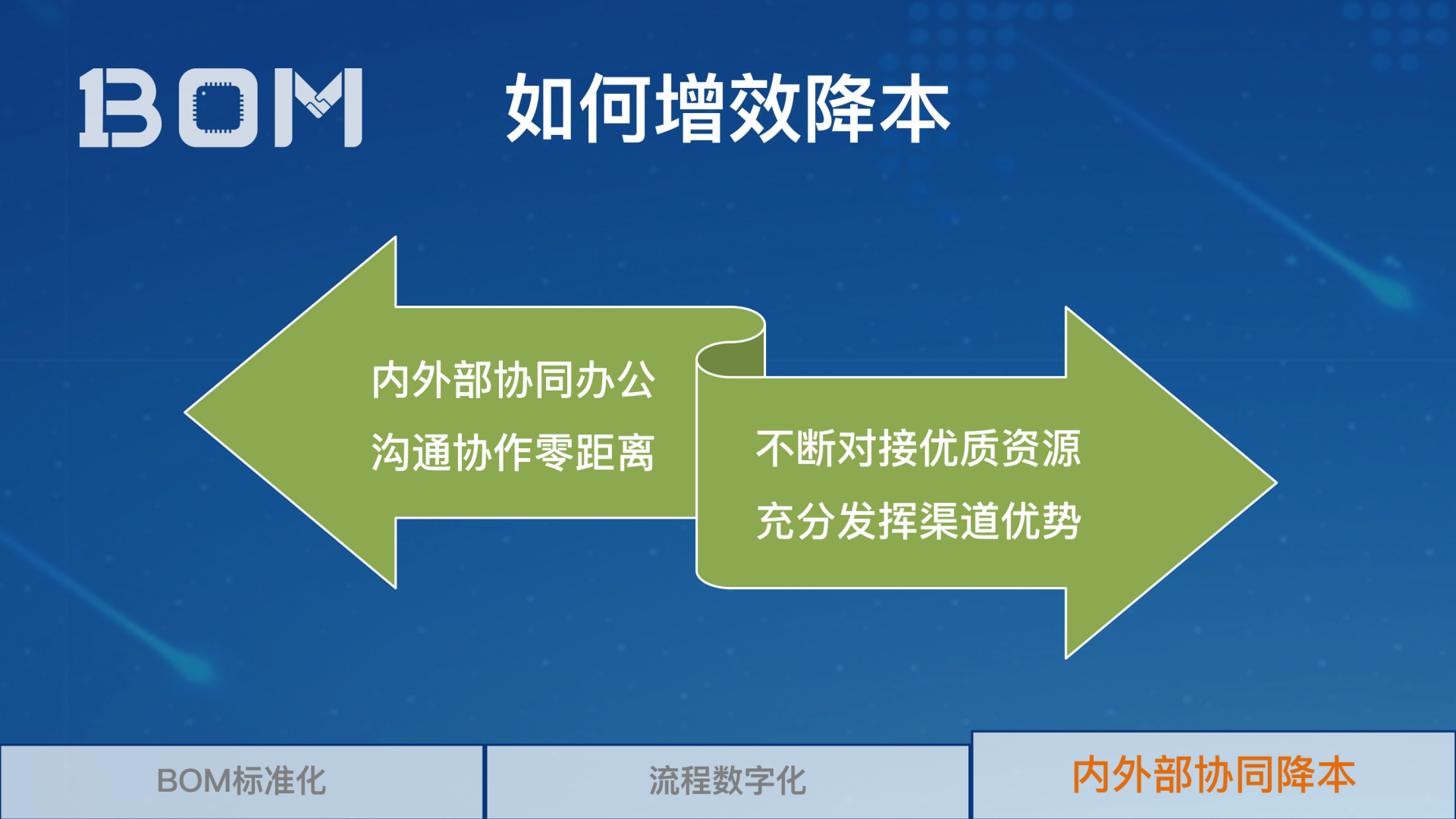 BOM

如何增效降本

内外部协同办公
沟通协作零距离

不断对接优质资源
充分发挥渠道优势

BOM标准化

流程数字化

内外部协同降本